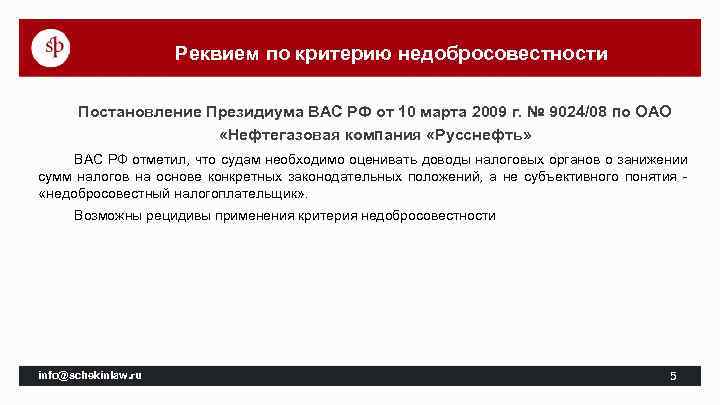 sp

Реквием по критерию недобросовестности

Постановление Президиума ВАС РФ от 10 марта 2009 г. № 9024/08 по ОАО «Нефтегазовая компания «Русснефть»

ВАС РФ отметил, что судам необходимо оценивать доводы налоговых органов о занижении сумм налогов на основе конкретных законодательных положений, а не субъективного понятия - «недобросовестный налогоплательщик».

Возможны рецидивы применения критерия недобросовестности

info@schekinlaw.ru

5